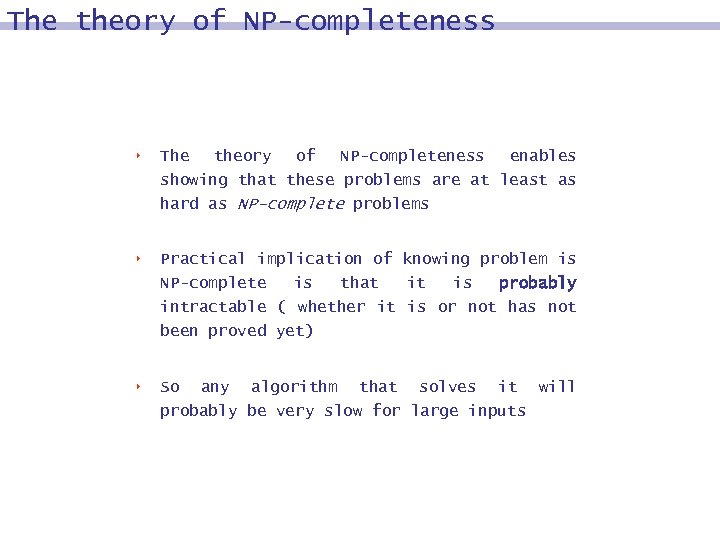 The theory of NP-completeness

‣ The theory of NP-completeness enables showing that these problems are at least as hard as NP-complete problems

‣ Practical implication of knowing problem is NP-complete is that it is probably intractable ( whether it is or not has not been proved yet)

‣ So any algorithm that solves it will probably be very slow for large inputs